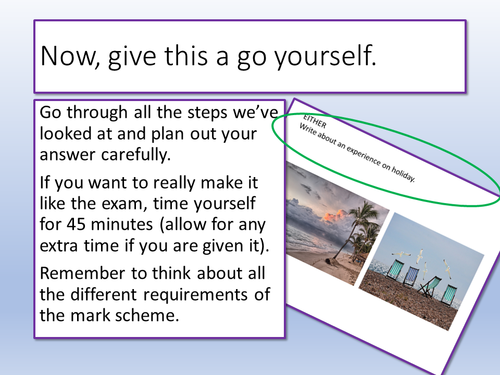 Now, give this a go yourself.

Go through all the steps we've looked at and plan out your answer carefully.

If you want to really make it like the exam, time yourself for 45 minutes (allow for any extra time if you are given it).

Remember to think about all the different requirements of the mark scheme.

EITHER
Write about an experience on holiday.